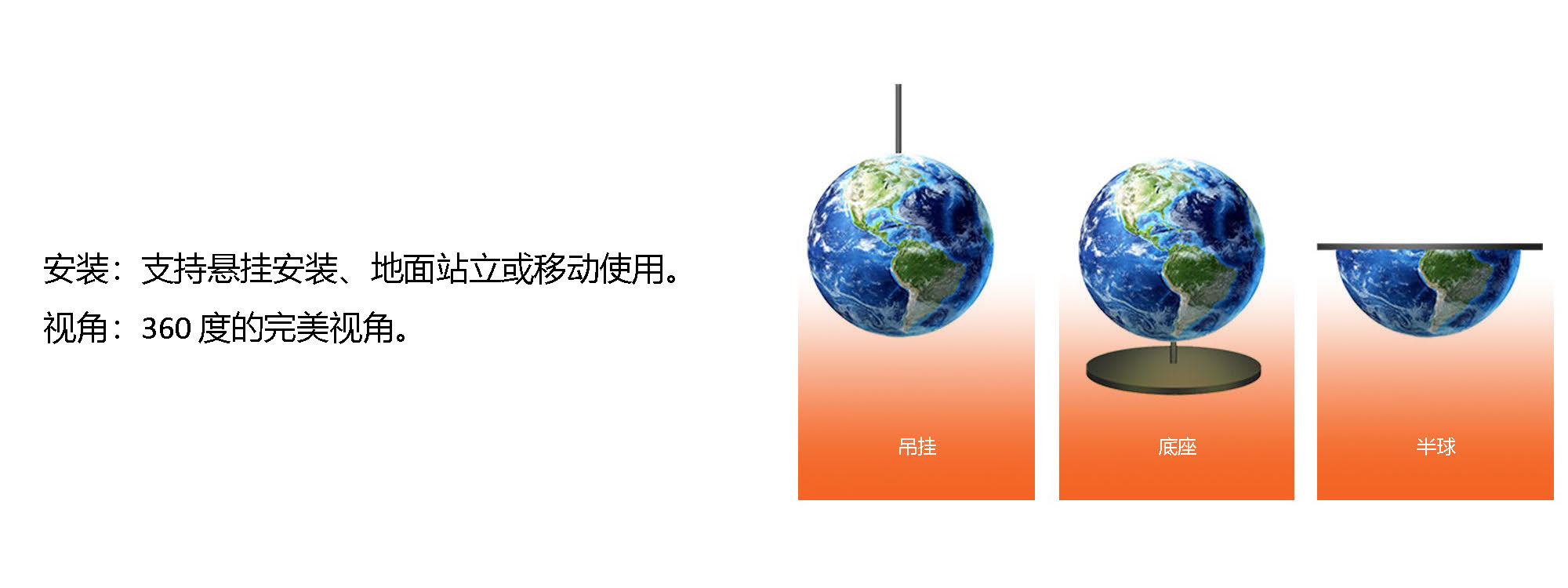 安装：支持悬挂安装、地面站立或移动使用。

视角：360 度的完美视角。

吊挂

底座

半球